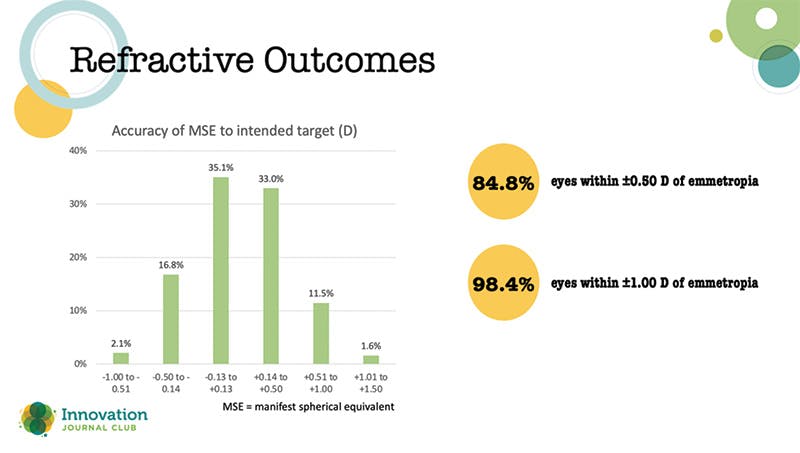 Refractive Outcomes

Accuracy of MSE to intended target (D)

40%
30%
20%
10%
0%

2.1%
16.8%
35.1%
33.0%
11.5%
1.6%

-1.00 to -0.51
-0.50 to -0.14
-0.13 to +0.13
+0.14 to +0.50
+0.51 to +1.00
+1.01 to +1.50

MSE = manifest spherical equivalent

84.8% eyes within ±0.50 D of emmetropia

98.4% eyes within ±1.00 D of emmetropia

Innovation
JOURNAL CLUB